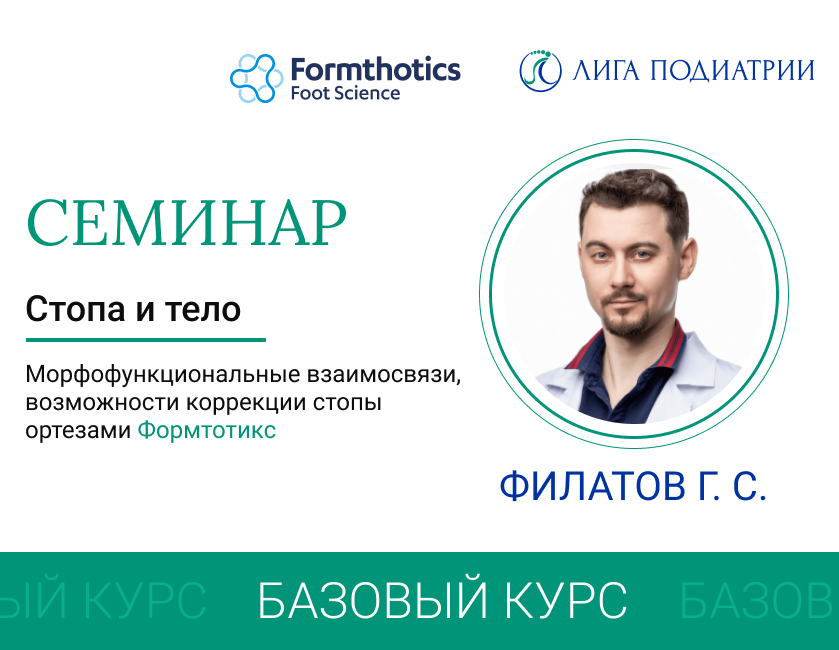 Formthotics
Foot Science

ЛИГА ПОДИАТРИИ

СЕМИНАР

Стопа и тело

Морфофункциональные взаимосвязи, возможности коррекции стопы ортезами Формтотикс

ФИЛАТОВ Г. С.

ЫЙ КУРС БАЗОВЫЙ КУРС БАЗОВ